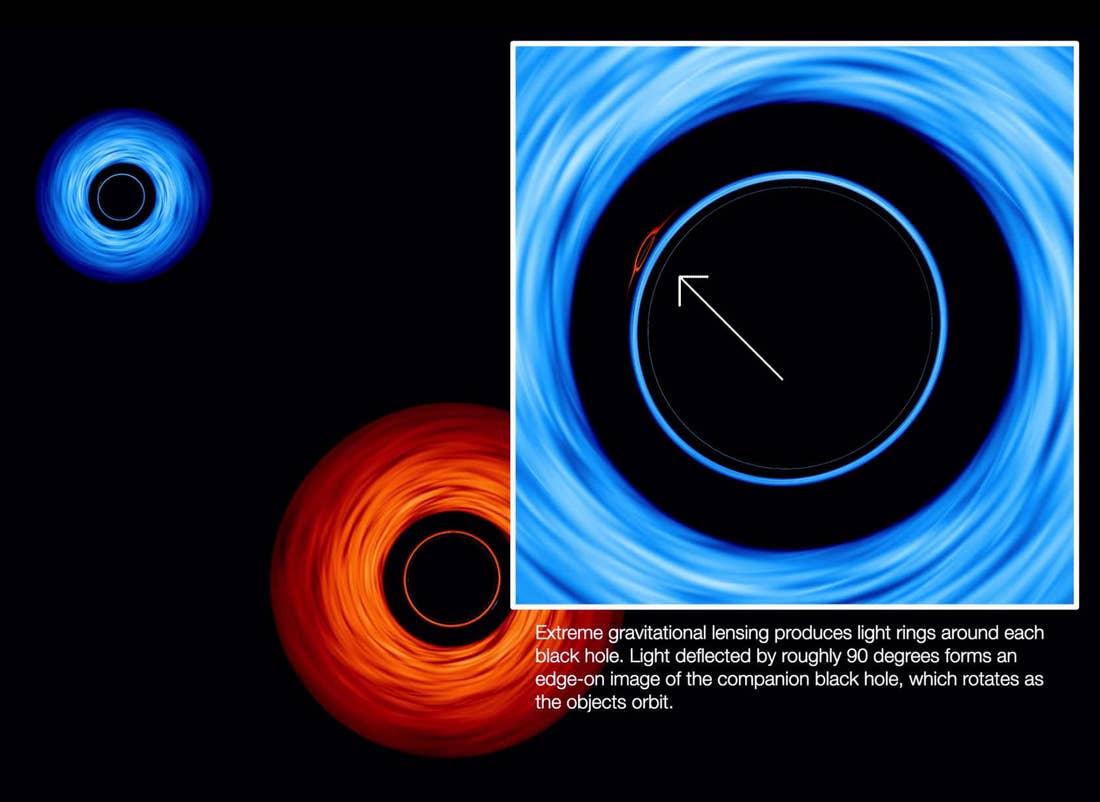 Extreme gravitational lensing produces light rings around each black hole. Light deflected by roughly 90 degrees forms an edge-on image of the companion black hole, which rotates as the objects orbit.